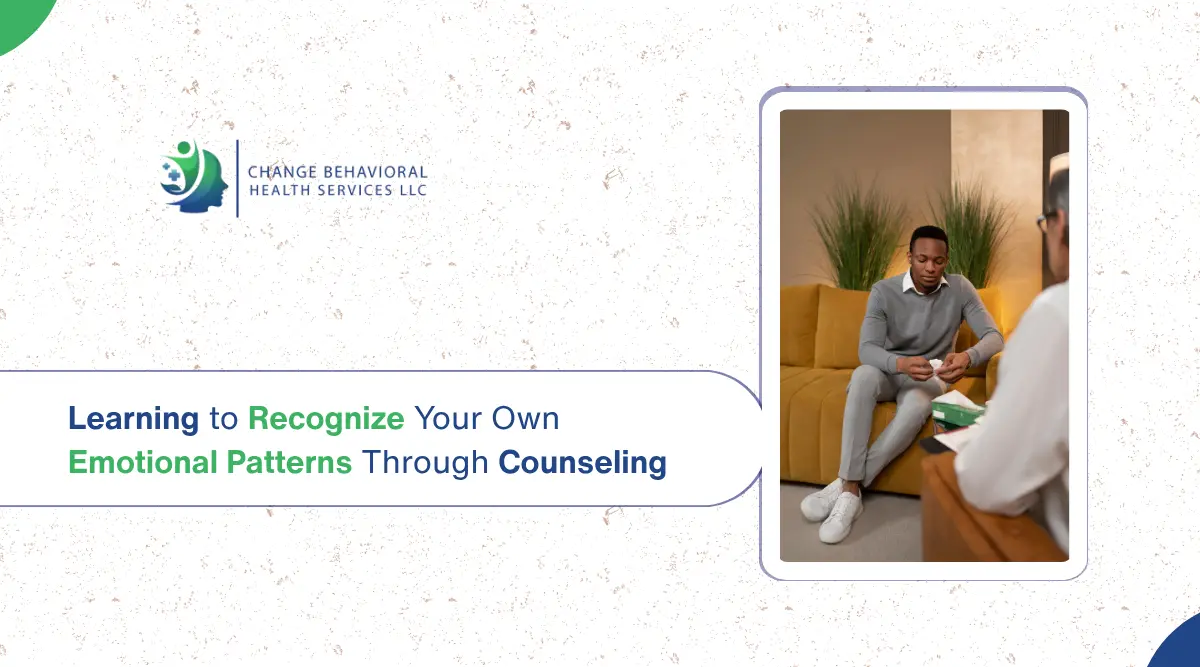 CHANGE BEHAVIORAL HEALTH SERVICES LLC

Learning to Recognize Your Own Emotional Patterns Through Counseling